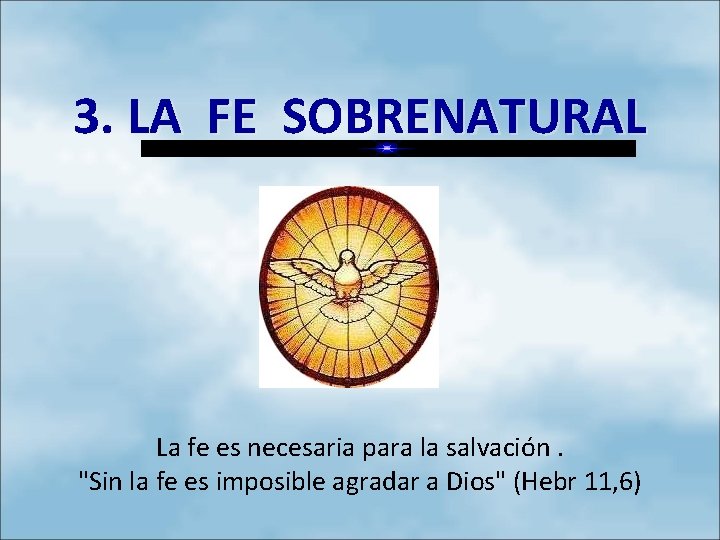 3. LA FE SOBRENATURAL

La fe es necesaria para la salvación .
"Sin la fe es imposible agradar a Dios" (Hebr 11,6)